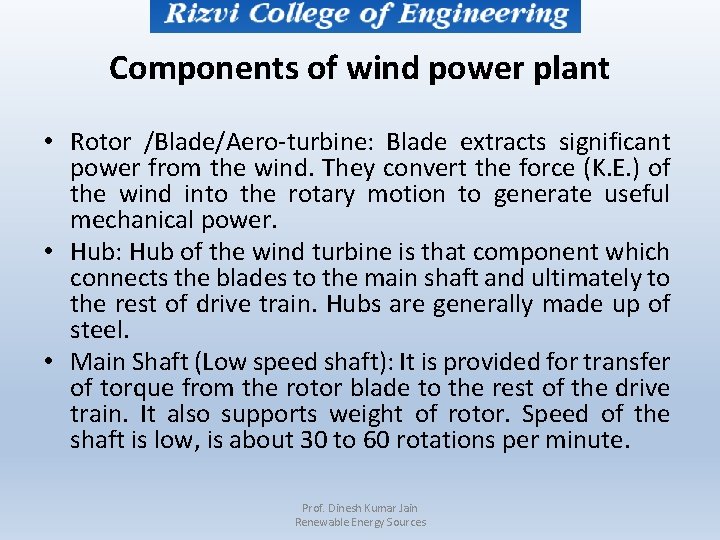 Rizvi College of Engineering

Components of wind power plant

• Rotor /Blade/Aero-turbine: Blade extracts significant power from the wind. They convert the force (K.E.) of the wind into the rotary motion to generate useful mechanical power.

• Hub: Hub of the wind turbine is that component which connects the blades to the main shaft and ultimately to the rest of drive train. Hubs are generally made up of steel.

• Main Shaft (Low speed shaft): It is provided for transfer of torque from the rotor blade to the rest of the drive train. It also supports weight of rotor. Speed of the shaft is low, is about 30 to 60 rotations per minute.

Prof. Dinesh Kumar Jain
Renewable Energy Sources